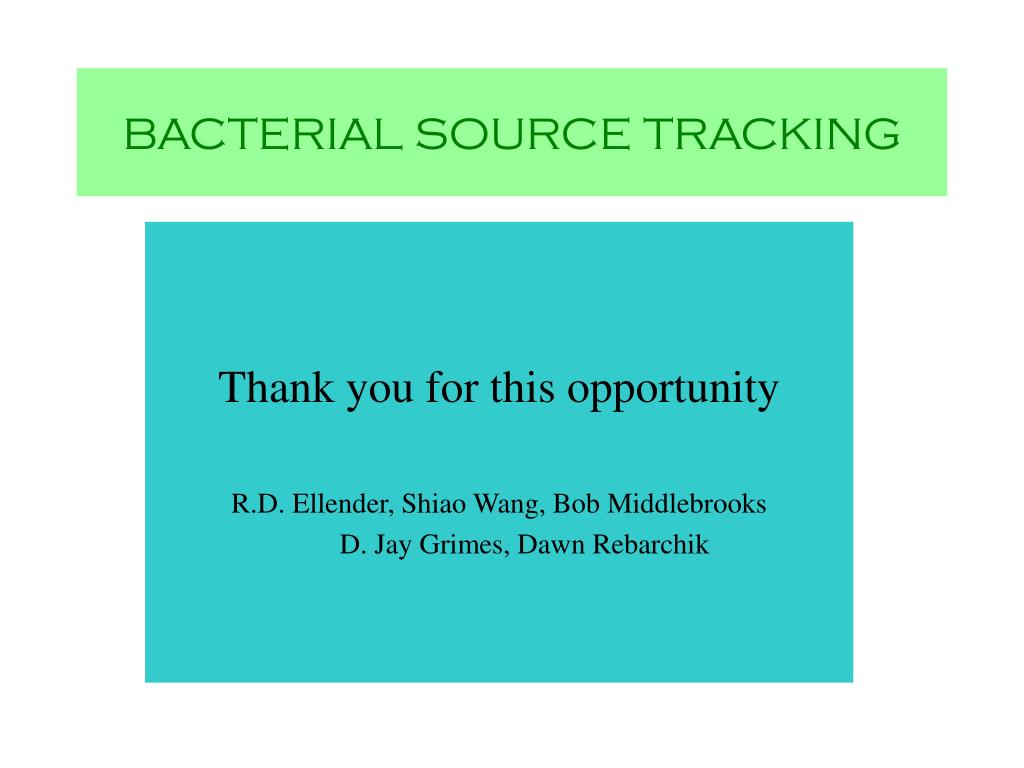 BACTERIAL SOURCE TRACKING

Thank you for this opportunity

R.D. Ellender, Shiao Wang, Bob Middlebrooks
D. Jay Grimes, Dawn Rebarchik